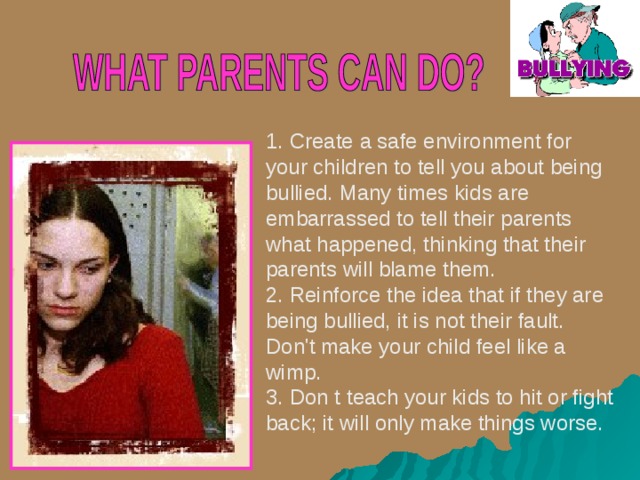 WHAT PARENTS CAN DO?

BULLYING

1. Create a safe environment for your children to tell you about being bullied. Many times kids are embarrassed to tell their parents what happened, thinking that their parents will blame them.
2. Reinforce the idea that if they are being bullied, it is not their fault. Don't make your child feel like a wimp.
3. Don t teach your kids to hit or fight back; it will only make things worse.